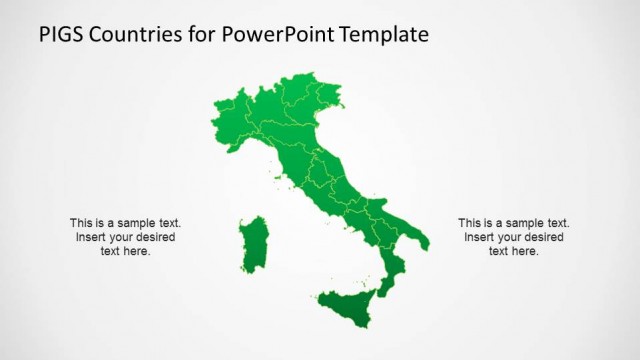 PIGS Countries for PowerPoint Template

This is a sample text. Insert your desired text here.

This is a sample text. Insert your desired text here.